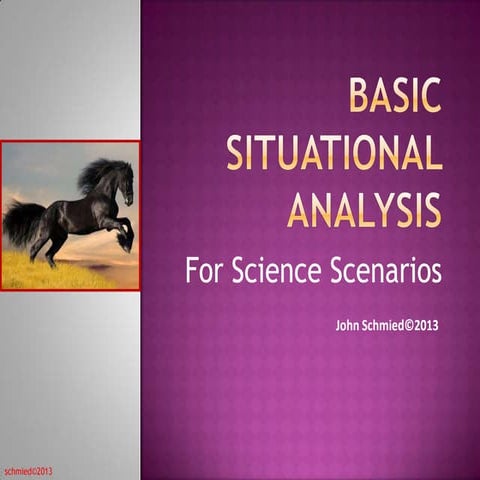 BASIC SITUATIONAL ANALYSIS

For Science Scenarios

John Schmied©2013

schmied©2013